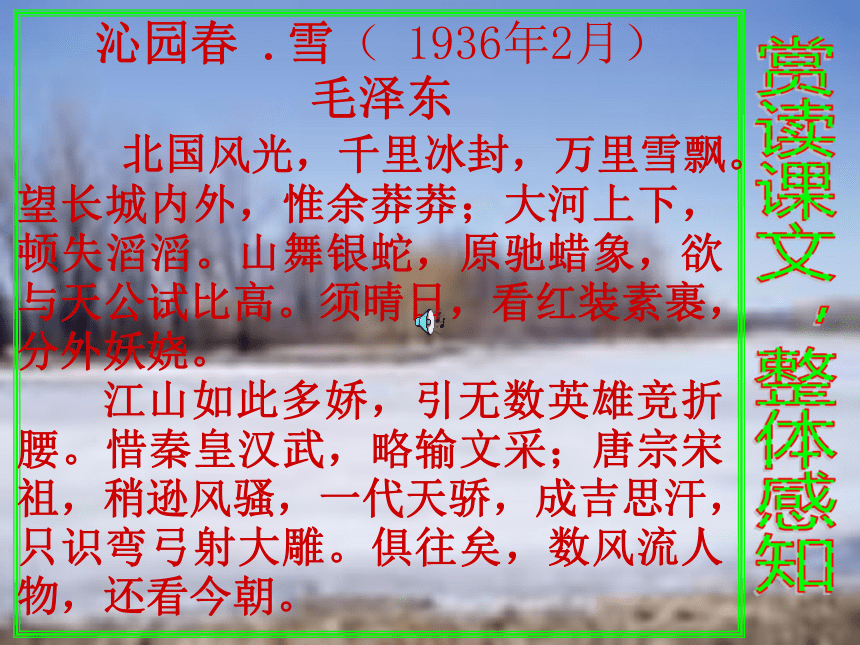 沁园春 .雪（ 1936年2月）
毛泽东

北国风光，千里冰封，万里雪飘。望长城内外，惟余莽莽；大河上下，顿失滔滔。山舞银蛇，原驰蜡象，欲与天公试比高。须晴日，看红装素裹，分外妖娆。

江山如此多娇，引无数英雄竞折腰。惜秦皇汉武，略输文采；唐宗宋祖，稍逊风骚，一代天骄，成吉思汗，只识弯弓射大雕。俱往矣，数风流人物，还看今朝。

赏读课文，整体感知